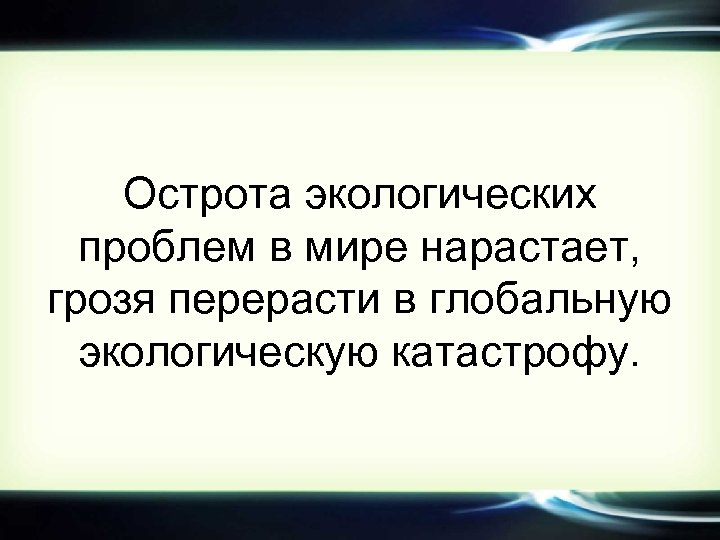 Острота экологических проблем в мире нарастает, грозя перерасти в глобальную экологическую катастрофу.